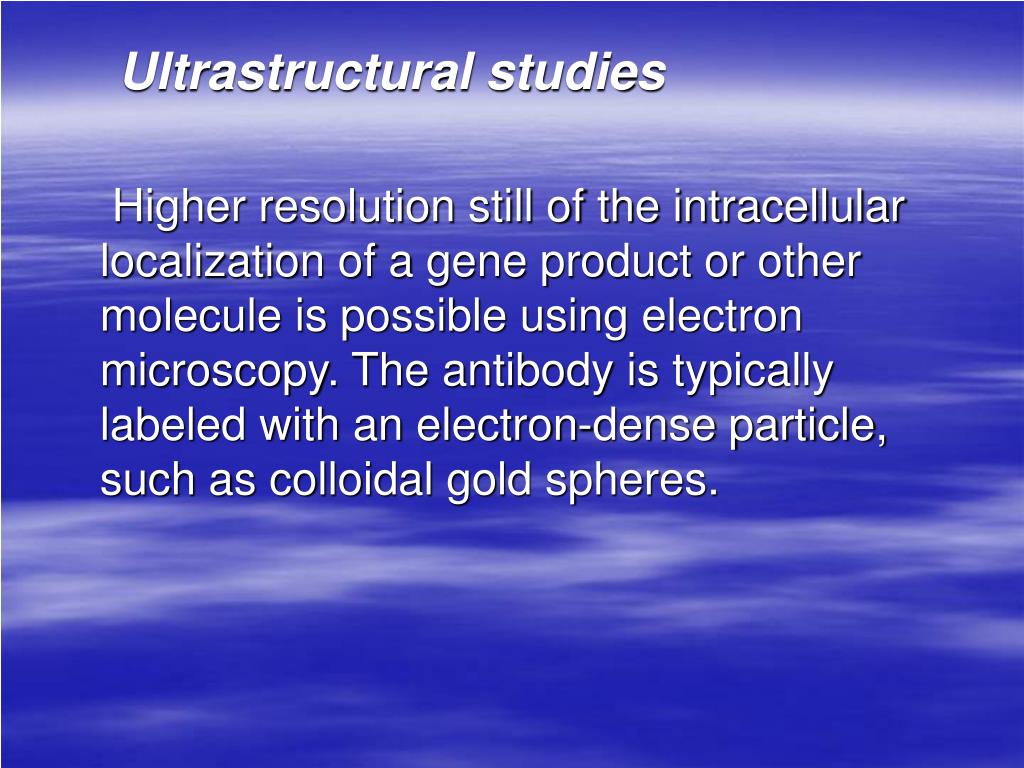 Ultrastructural studies

Higher resolution still of the intracellular localization of a gene product or other molecule is possible using electron microscopy. The antibody is typically labeled with an electron-dense particle, such as colloidal gold spheres.